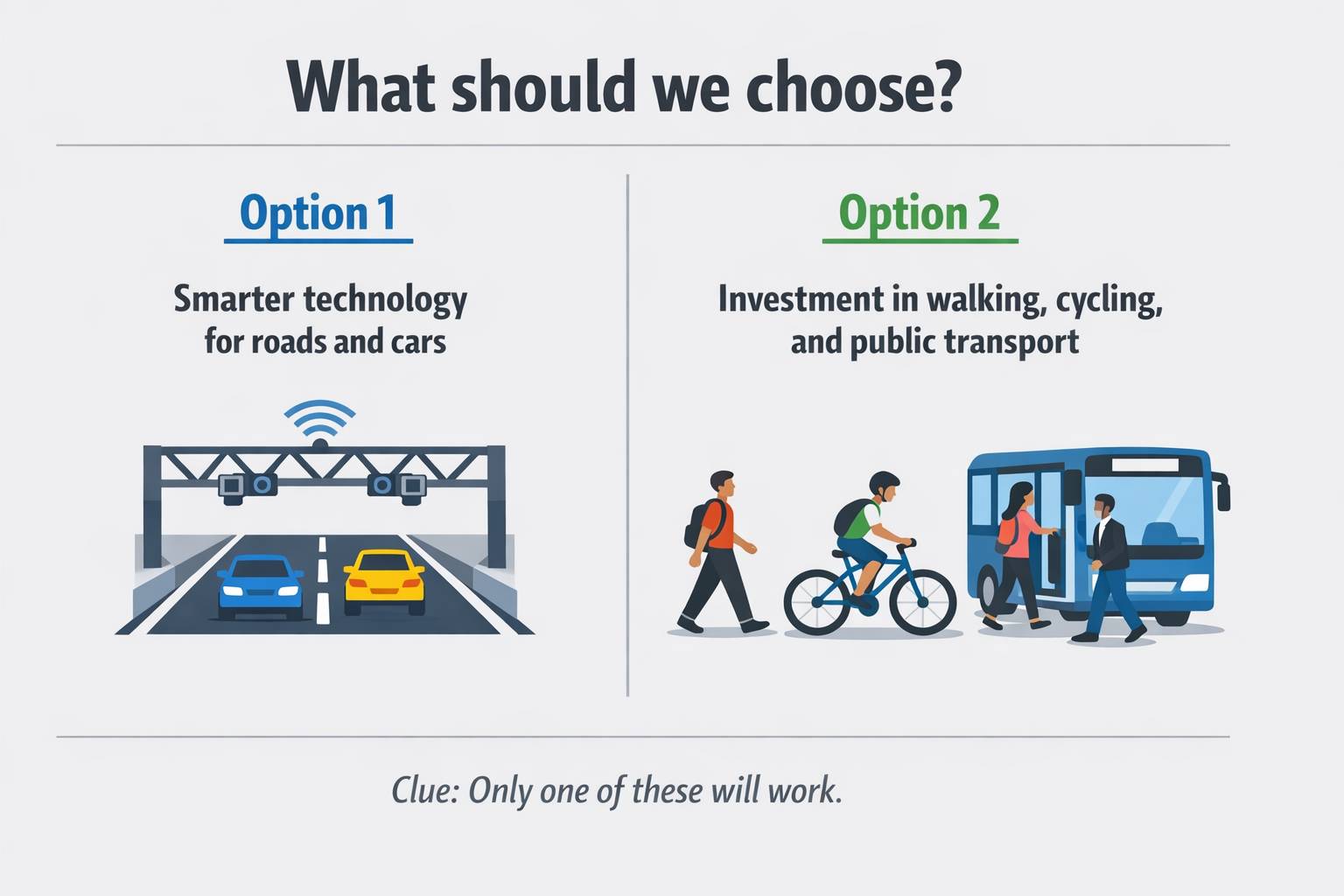 What should we choose?

Option 1

Smarter technology for roads and cars

Option 2

Investment in walking, cycling, and public transport

Clue: Only one of these will work.